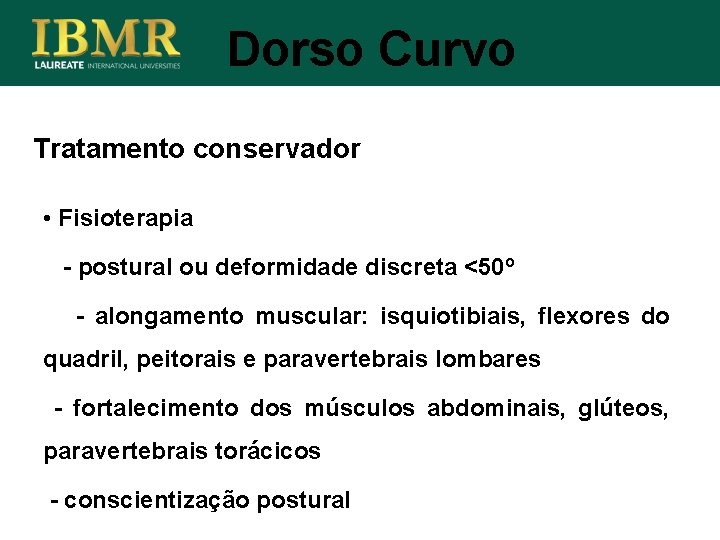 IBMR
LAUREATE INTERNATIONAL UNIVERSITIES

Dorso Curvo

Tratamento conservador

• Fisioterapia

- postural ou deformidade discreta <50º

- alongamento muscular: isquiotibiais, flexores do quadril, peitorais e paravertebrais lombares

- fortalecimento dos músculos abdominais, glúteos, paravertebrais torácicos

- conscientização postural